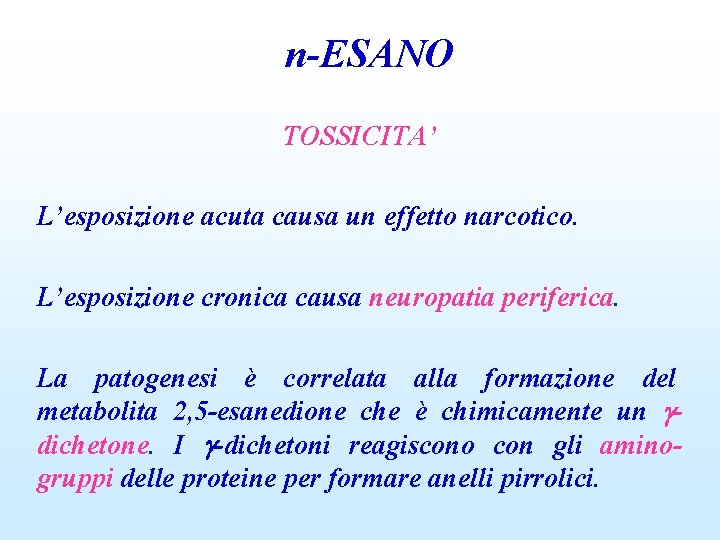 n-ESANO

TOSSICITA'

L'esposizione acuta causa un effetto narcotico.

L'esposizione cronica causa neuropatia periferica.

La patogenesi è correlata alla formazione del metabolita 2,5-esanedione che è chimicamente un $\gamma$-dichetone. I $\gamma$-dichetoni reagiscono con gli amino-gruppi delle proteine per formare anelli pirrolici.